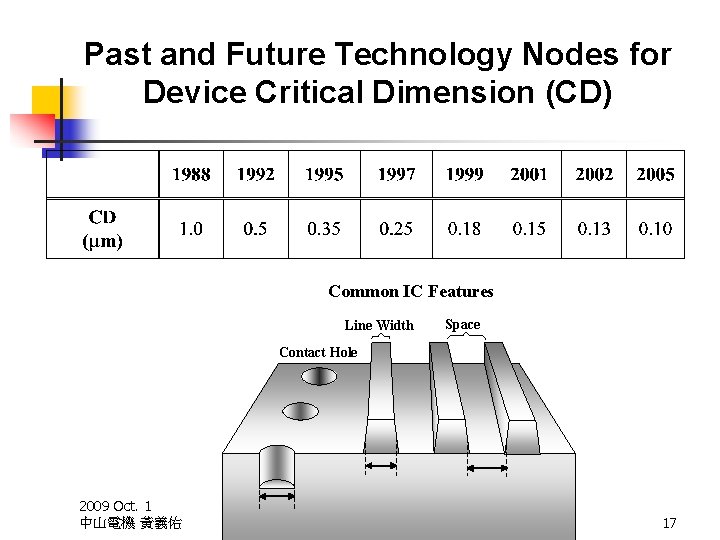 Past and Future Technology Nodes for Device Critical Dimension (CD)

| | 1988 | 1992 | 1995 | 1997 | 1999 | 2001 | 2002 | 2005 |
|---|---|---|---|---|---|---|---|---|
| CD ($\mu$m) | 1.0 | 0.5 | 0.35 | 0.25 | 0.18 | 0.15 | 0.13 | 0.10 |

Common IC Features

Line Width

Space

Contact Hole

2009 Oct. 1
中山電機 黃義佑

17